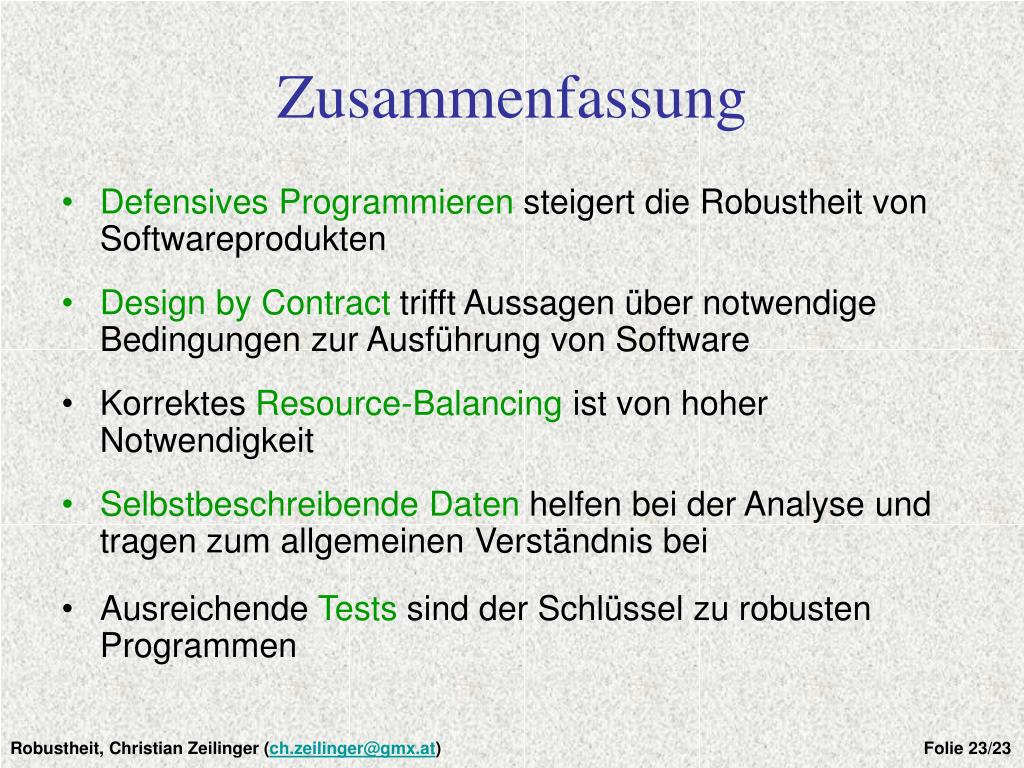 Zusammenfassung

• Defensives Programmieren steigert die Robustheit von Softwareprodukten

• Design by Contract trifft Aussagen über notwendige Bedingungen zur Ausführung von Software

• Korrektes Resource-Balancing ist von hoher Notwendigkeit

• Selbstbeschreibende Daten helfen bei der Analyse und tragen zum allgemeinen Verständnis bei

• Ausreichende Tests sind der Schlüssel zu robusten Programmen

Robustheit, Christian Zeilinger (ch.zeilinger@gmx.at)

Folie 23/23